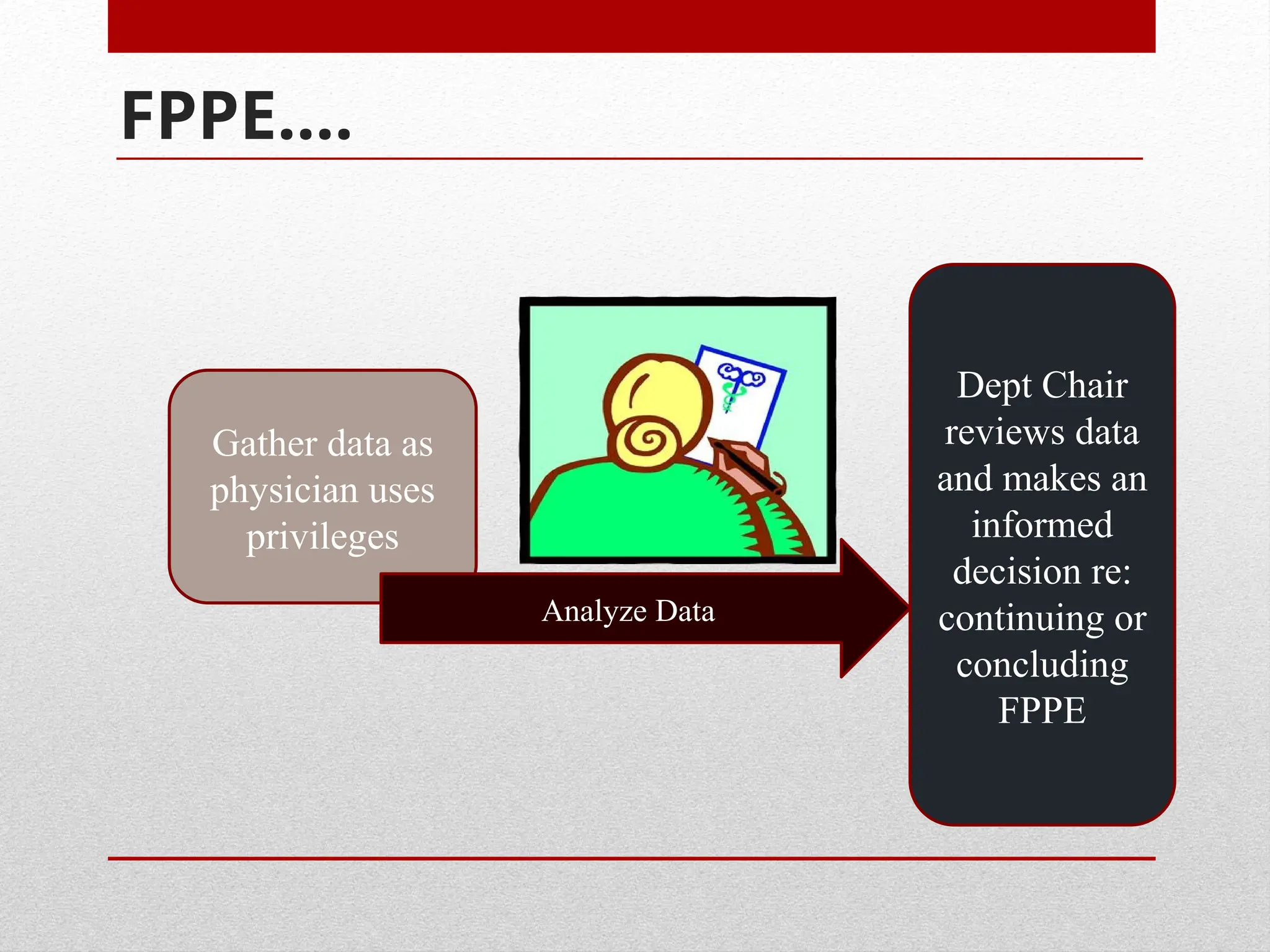 FPPE….

Gather data as physician uses privileges

Analyze Data

Dept Chair reviews data and makes an informed decision re: continuing or concluding FPPE